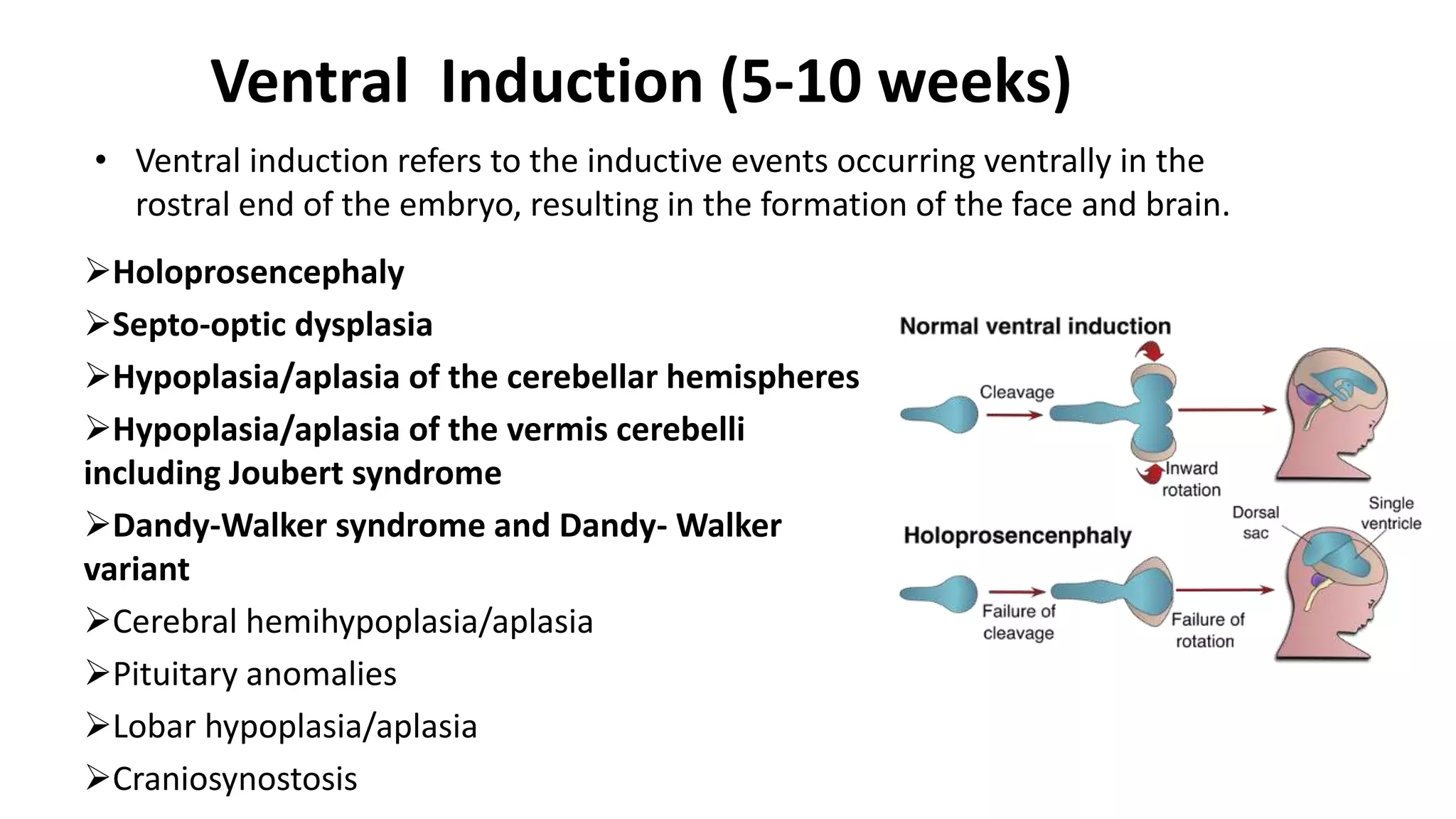 Ventral Induction (5-10 weeks)

• Ventral induction refers to the inductive events occurring ventrally in the rostral end of the embryo, resulting in the formation of the face and brain.

➢Holoprosencephaly
➢Septo-optic dysplasia
➢Hypoplasia/aplasia of the cerebellar hemispheres
➢Hypoplasia/aplasia of the vermis cerebelli including Joubert syndrome
➢Dandy-Walker syndrome and Dandy- Walker variant
➢Cerebral hemihypoplasia/aplasia
➢Pituitary anomalies
➢Lobar hypoplasia/aplasia
➢Craniosynostosis

Normal ventral induction
Cleavage
Inward rotation

Holoprosencenphaly
Failure of cleavage
Failure of rotation
Dorsal sac
Single ventricle